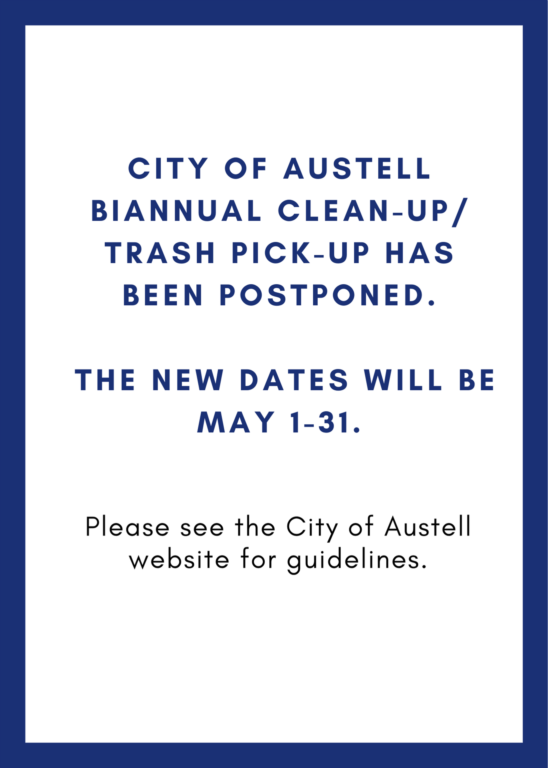 CITY OF AUSTELL BIANNUAL CLEAN-UP/ TRASH PICK-UP HAS BEEN POSTPONED.

THE NEW DATES WILL BE MAY 1-31.

Please see the City of Austell website for guidelines.